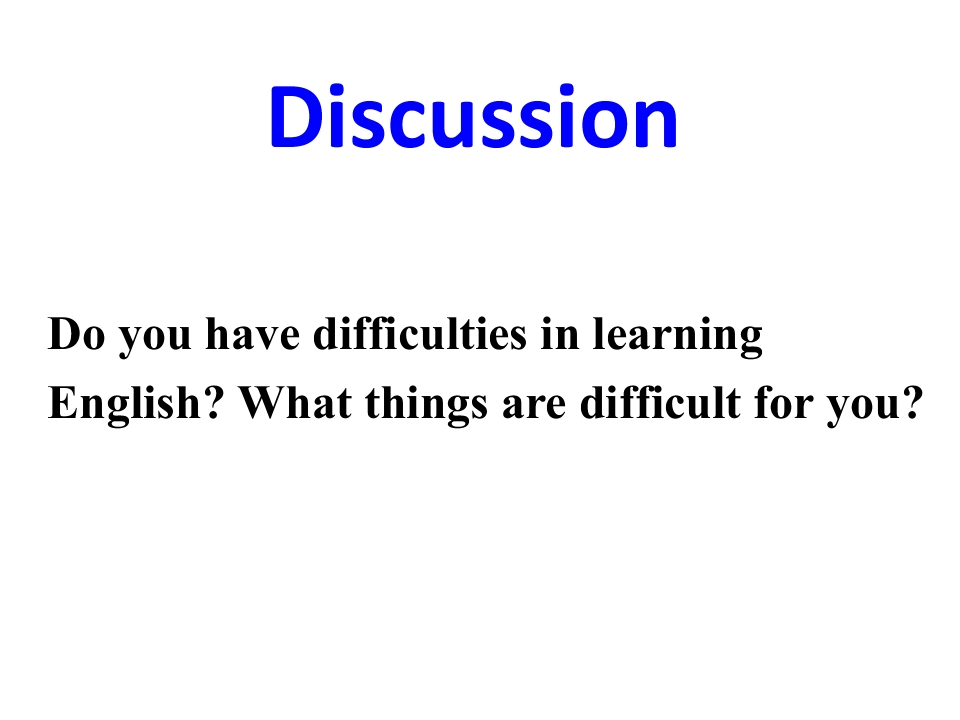 Discussion

Do you have difficulties in learning English? What things are difficult for you?